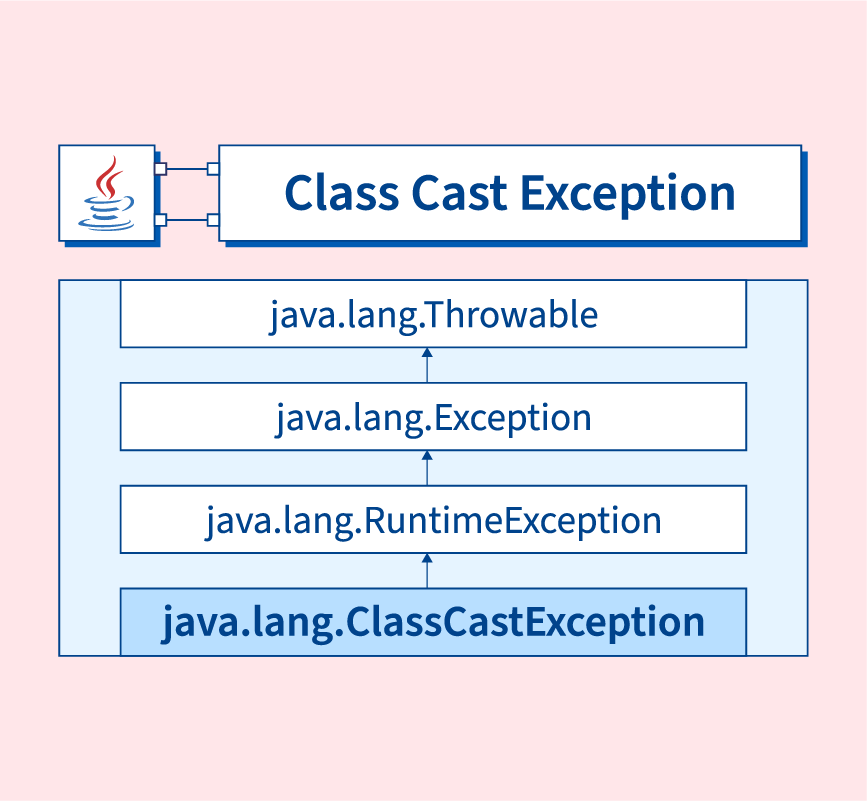 Class Cast Exception

java.lang.Throwable

java.lang.Exception

java.lang.RuntimeException

java.lang.ClassCastException